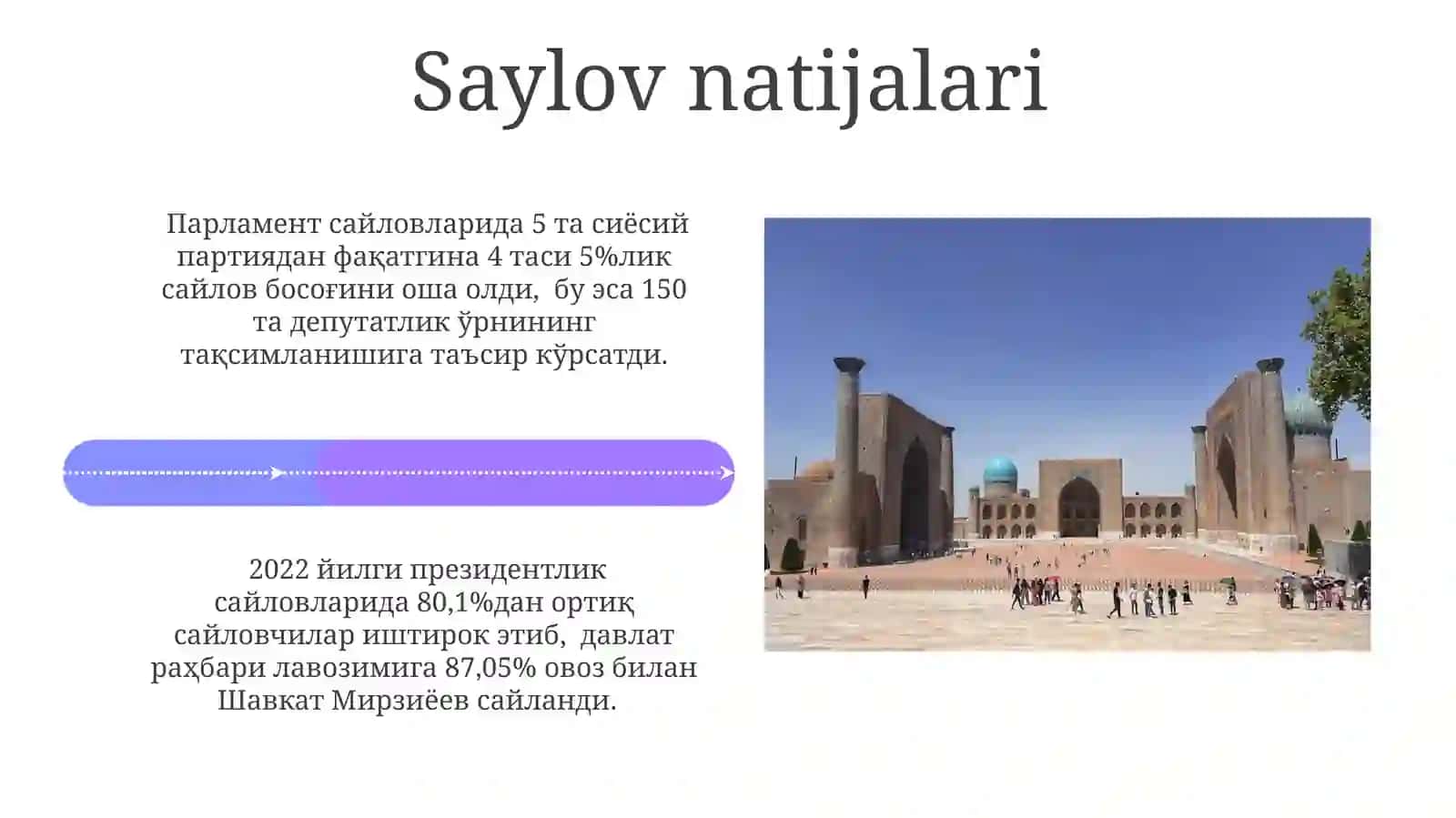 Saylov natijalari

Парламент сайловларида 5 та сиёсий партиядан фақатгина 4 таси 5%лик сайлов босоғини оша олди, бу эса 150 та депутатлик ўрнининг тақсимланишига таъсир кўрсатди.

2022 йилги президентлик сайловларида 80,1%дан ортиқ сайловчилар иштирок этиб, давлат раҳбари лавозимига 87,05% овоз билан Шавкат Мирзиёев сайланди.